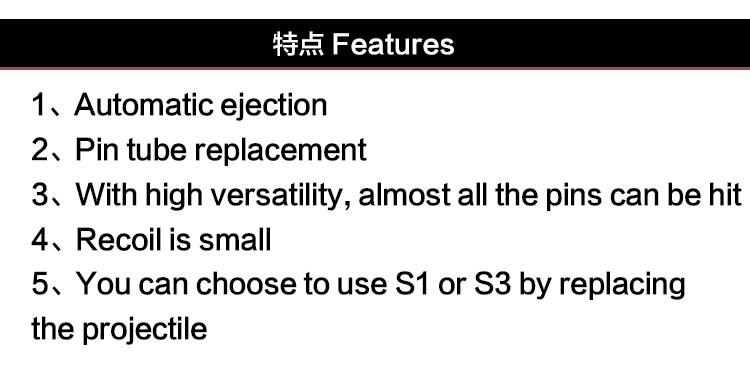 特点 Features

1、Automatic ejection
2、Pin tube replacement
3、With high versatility, almost all the pins can be hit
4、Recoil is small
5、You can choose to use S1 or S3 by replacing the projectile